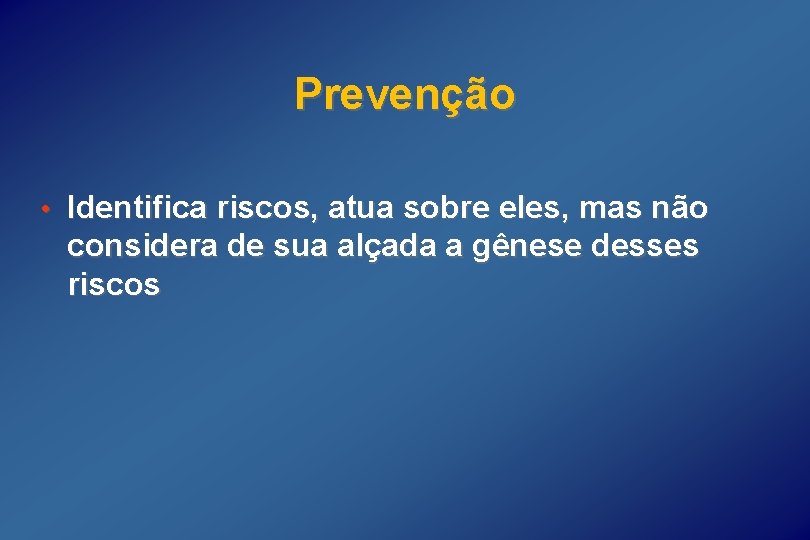 Prevenção

• Identifica riscos, atua sobre eles, mas não considera de sua alçada a gênese desses riscos